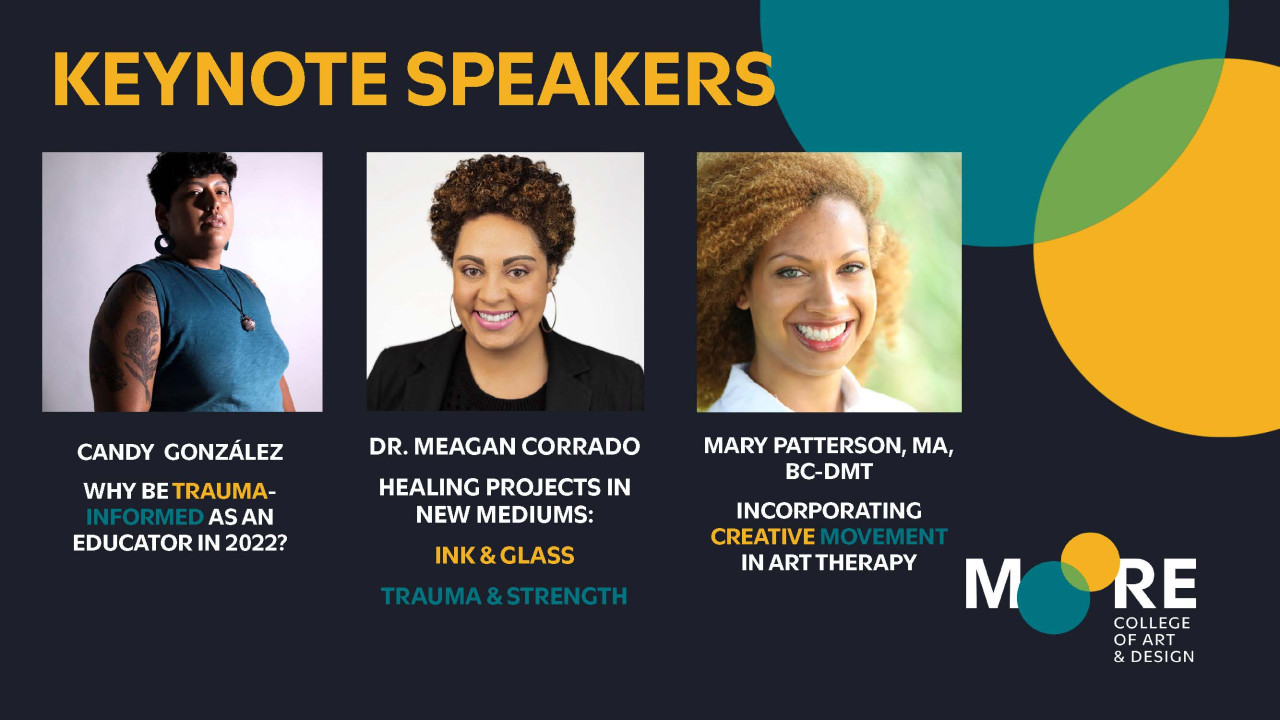 KEYNOTE SPEAKERS

CANDY GONZÁLEZ

WHY BE TRAUMA-INFORMED AS AN EDUCATOR IN 2022?

DR. MEAGAN CORRADO

HEALING PROJECTS IN NEW MEDIUMS:

INK & GLASS

TRAUMA & STRENGTH

MARY PATTERSON, MA, BC-DMT

INCORPORATING CREATIVE MOVEMENT IN ART THERAPY

MOORE
COLLEGE OF ART & DESIGN